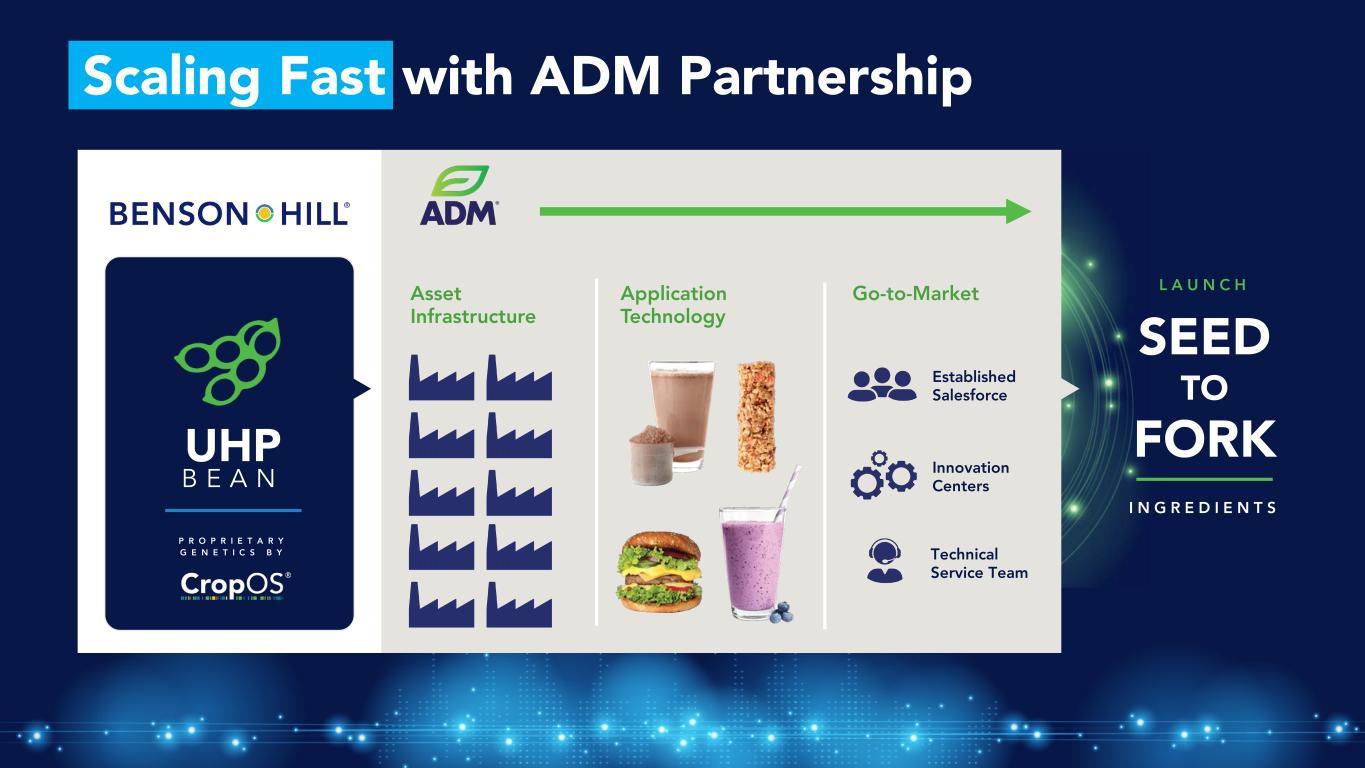 Scaling Fast with ADM Partnership

BENSON HILL®

UHP
BEAN

PROPRIETARY GENETICS BY

CropOS®

ADM®

Asset Infrastructure

Application Technology

Go-to-Market

Established Salesforce

Innovation Centers

Technical Service Team

LAUNCH

SEED
TO
FORK

INGREDIENTS